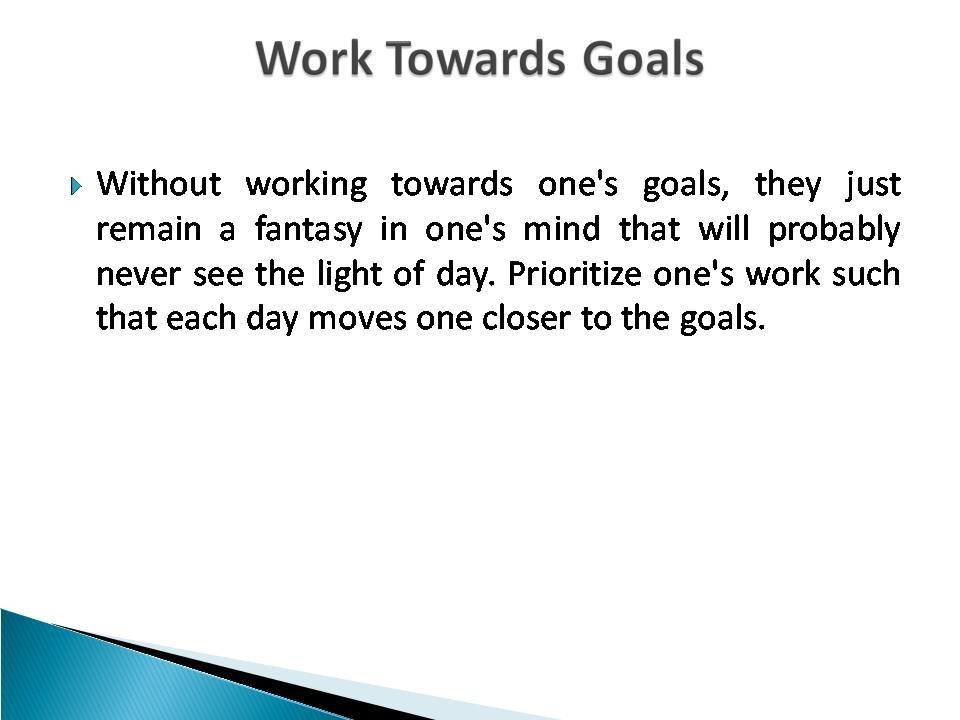 Work Towards Goals

Without working towards one's goals, they just remain a fantasy in one's mind that will probably never see the light of day. Prioritize one's work such that each day moves one closer to the goals.